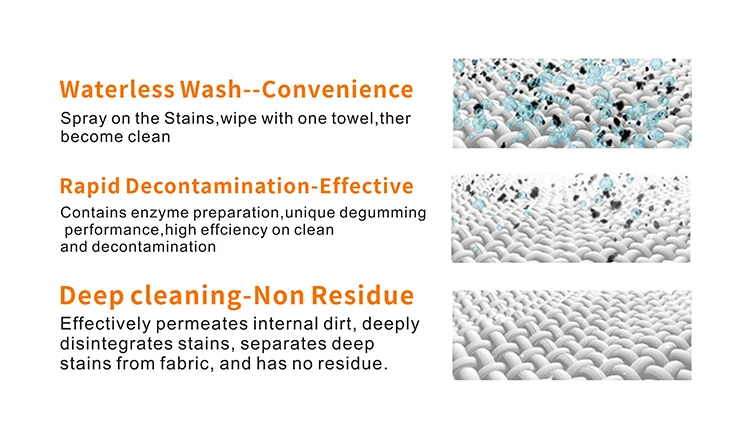 Waterless Wash--Convenience

Spray on the Stains,wipe with one towel,ther become clean

Rapid Decontamination-Effective

Contains enzyme preparation,unique degumming performance,high effciency on clean and decontamination

Deep cleaning-Non Residue

Effectively permeates internal dirt, deeply disintegrates stains, separates deep stains from fabric, and has no residue.